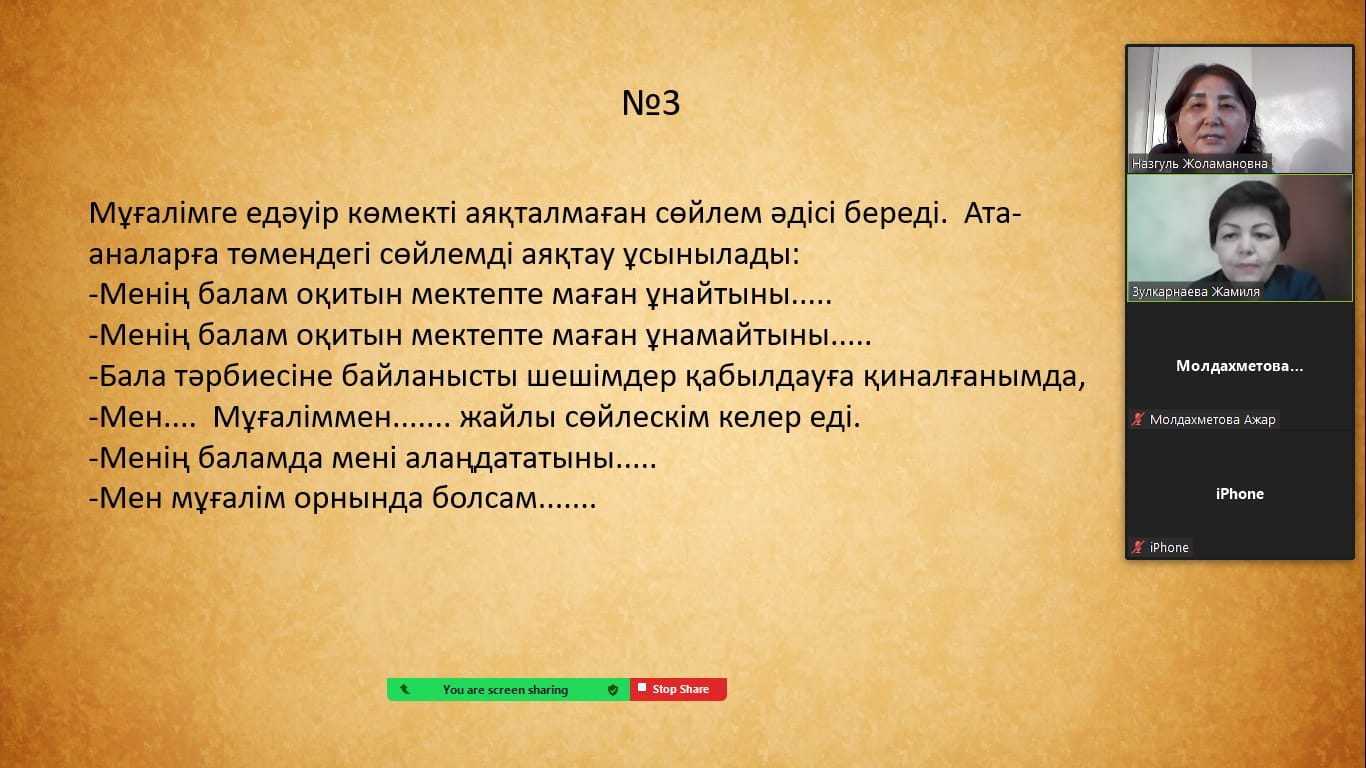 №3

Мұғалімге едәуір көмекті аяқталмаған сөйлем әдісі береді. Ата-аналарға төмендегі сөйлемді аяқтау ұсынылады:
-Менің балам оқитын мектепте маған ұнайтыны.....
-Менің балам оқитын мектепте маған ұнамайтыны.....
-Бала тәрбиесіне байланысты шешімдер қабылдауға қиналғанымда,
-Мен.... Мұғаліммен....... жайлы сөйлескім келер еді.
-Менің баламда мені алаңдататыны.....
-Мен мұғалім орнында болсам.......

Назгуль Жоламановна
Зулкарнаева Жамиля
Молдахметова...
Молдахметова Ажар
iPhone
iPhone

You are screen sharing
Stop Share